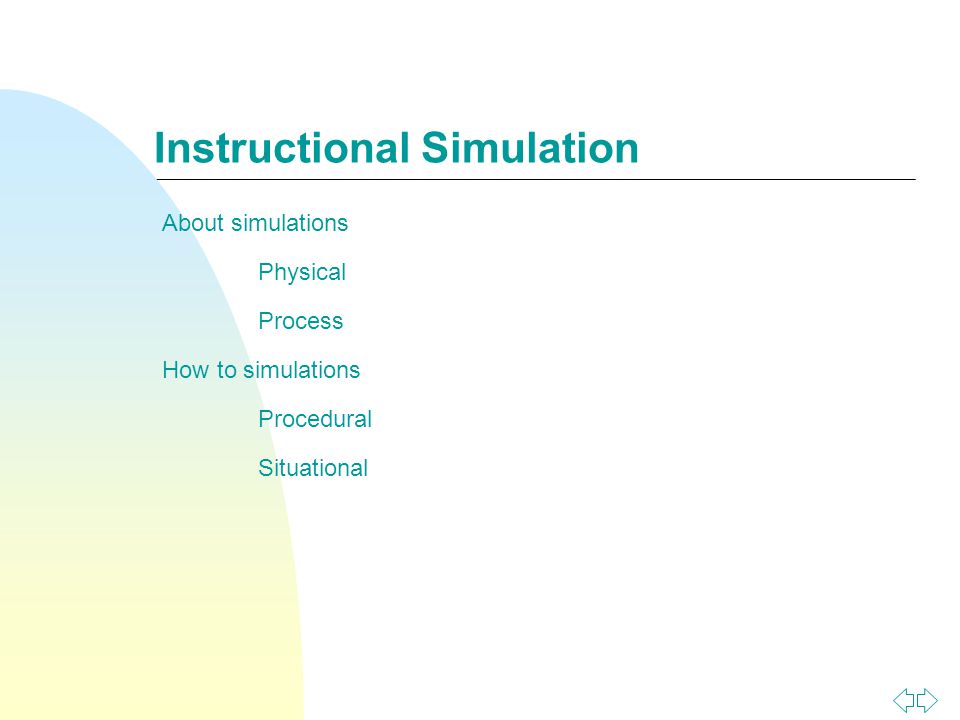 Instructional Simulation

About simulations

Physical

Process

How to simulations

Procedural

Situational